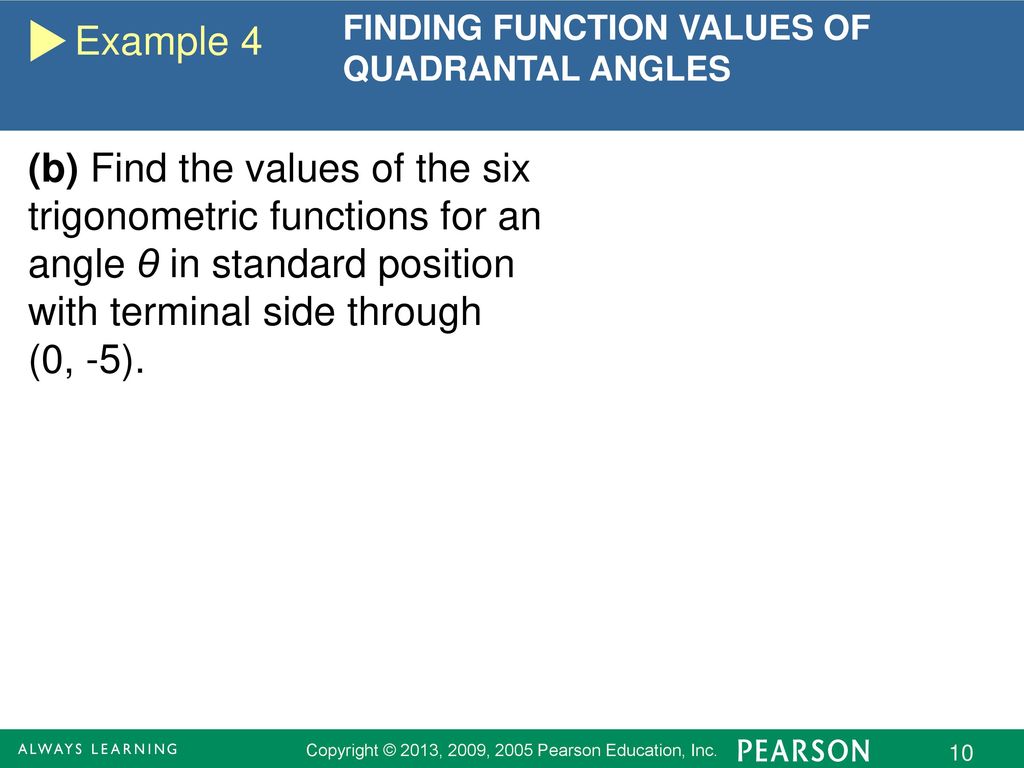 Example 4

FINDING FUNCTION VALUES OF QUADRANTAL ANGLES

(b) Find the values of the six trigonometric functions for an angle $\theta$ in standard position with terminal side through (0, -5).

ALWAYS LEARNING

Copyright © 2013, 2009, 2005 Pearson Education, Inc.

PEARSON

10